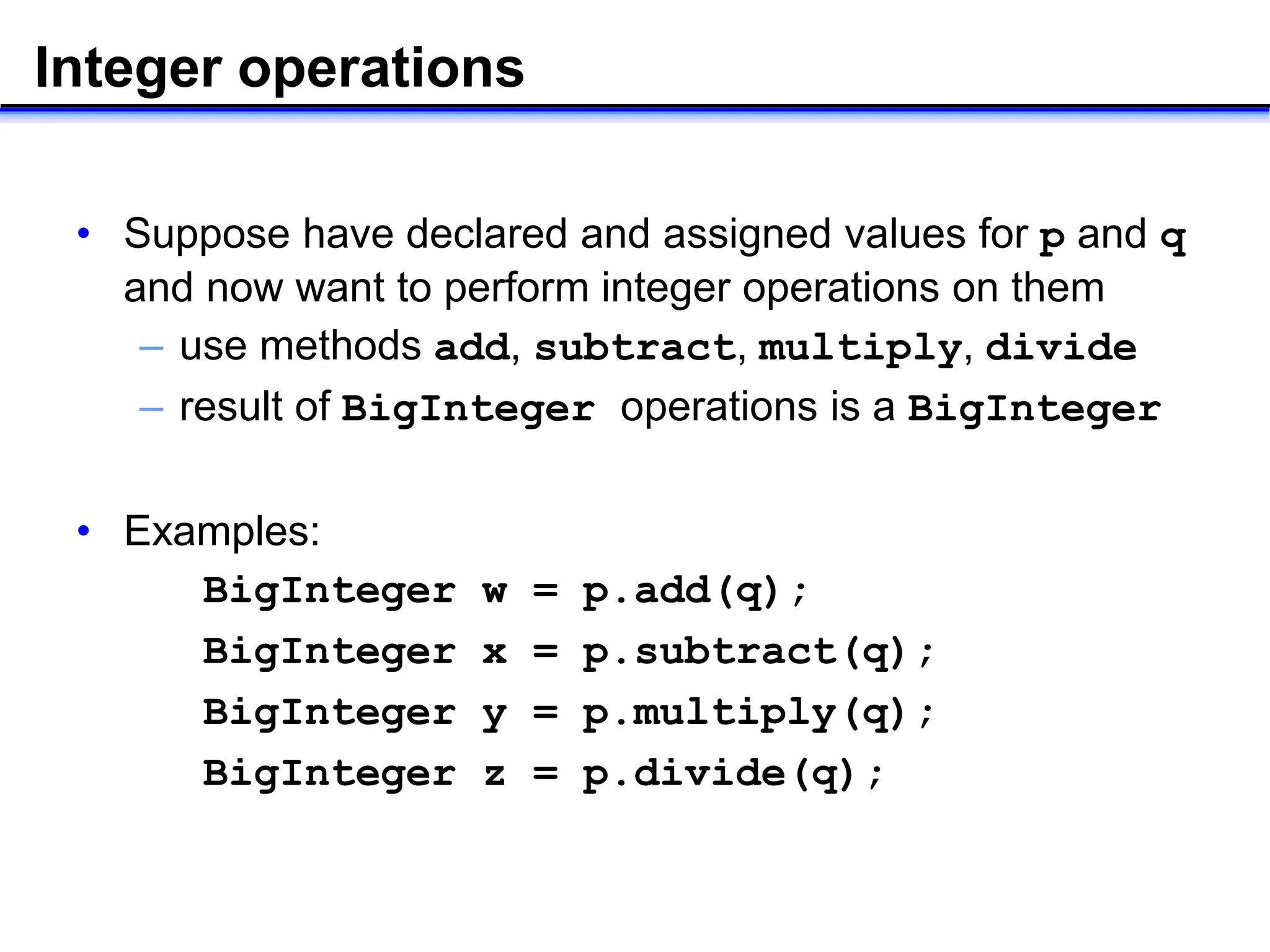 Integer operations

• Suppose have declared and assigned values for p and q and now want to perform integer operations on them
– use methods add, subtract, multiply, divide
– result of BigInteger operations is a BigInteger

• Examples:
BigInteger w = p.add(q);
BigInteger x = p.subtract(q);
BigInteger y = p.multiply(q);
BigInteger z = p.divide(q);